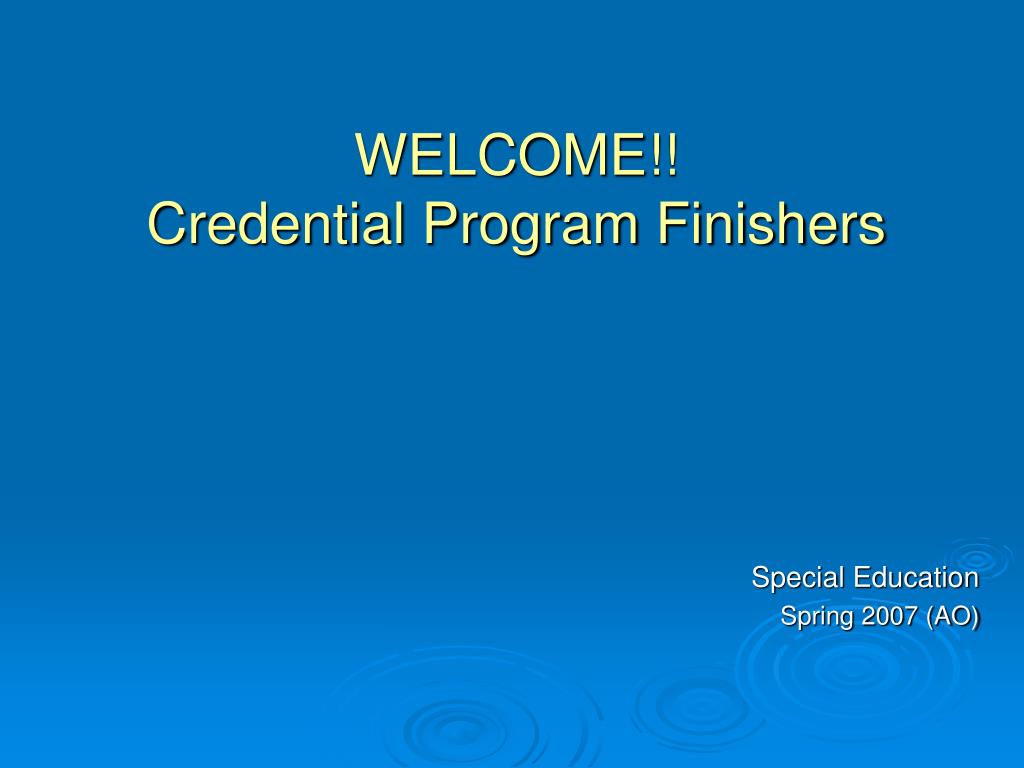 WELCOME!!
Credential Program Finishers

Special Education
Spring 2007 (AO)